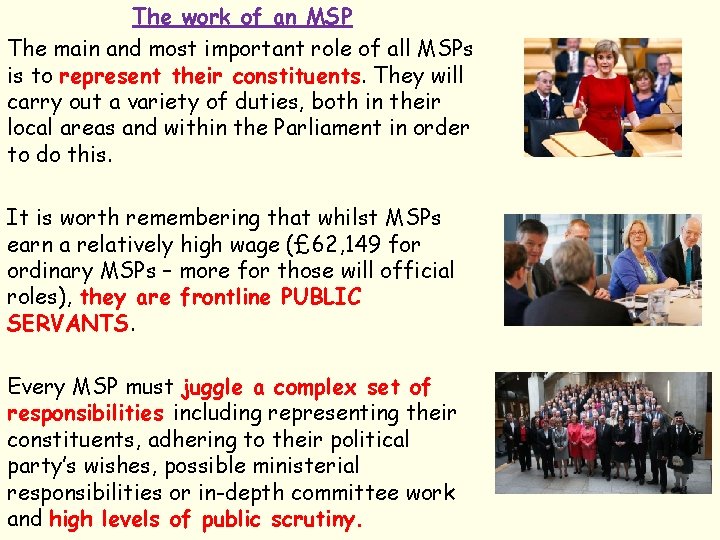 The work of an MSP

The main and most important role of all MSPs is to represent their constituents. They will carry out a variety of duties, both in their local areas and within the Parliament in order to do this.

It is worth remembering that whilst MSPs earn a relatively high wage (£62,149 for ordinary MSPs – more for those will official roles), they are frontline PUBLIC SERVANTS.

Every MSP must juggle a complex set of responsibilities including representing their constituents, adhering to their political party's wishes, possible ministerial responsibilities or in-depth committee work and high levels of public scrutiny.